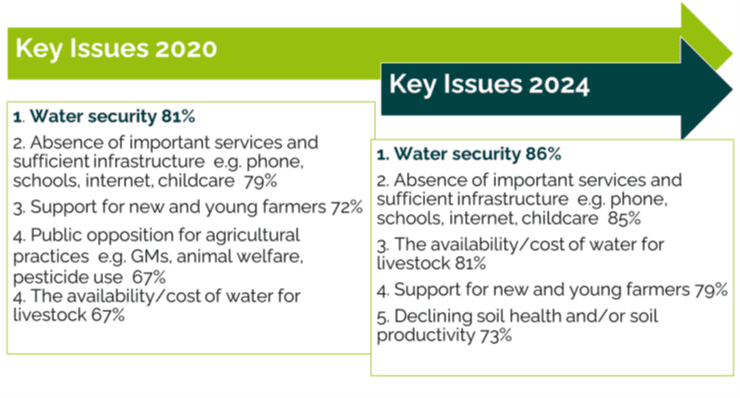 Key Issues 2020

1. Water security 81%

2. Absence of important services and sufficient infrastructure e.g. phone, schools, internet, childcare 79%

3. Support for new and young farmers 72%

4. Public opposition for agricultural practices e.g. GMs, animal welfare, pesticide use 67%

4. The availability/cost of water for livestock 67%

Key Issues 2024

1. Water security 86%

2. Absence of important services and sufficient infrastructure e.g. phone, schools, internet, childcare 85%

3. The availability/cost of water for livestock 81%

4. Support for new and young farmers 79%

5. Declining soil health and/or soil productivity 73%